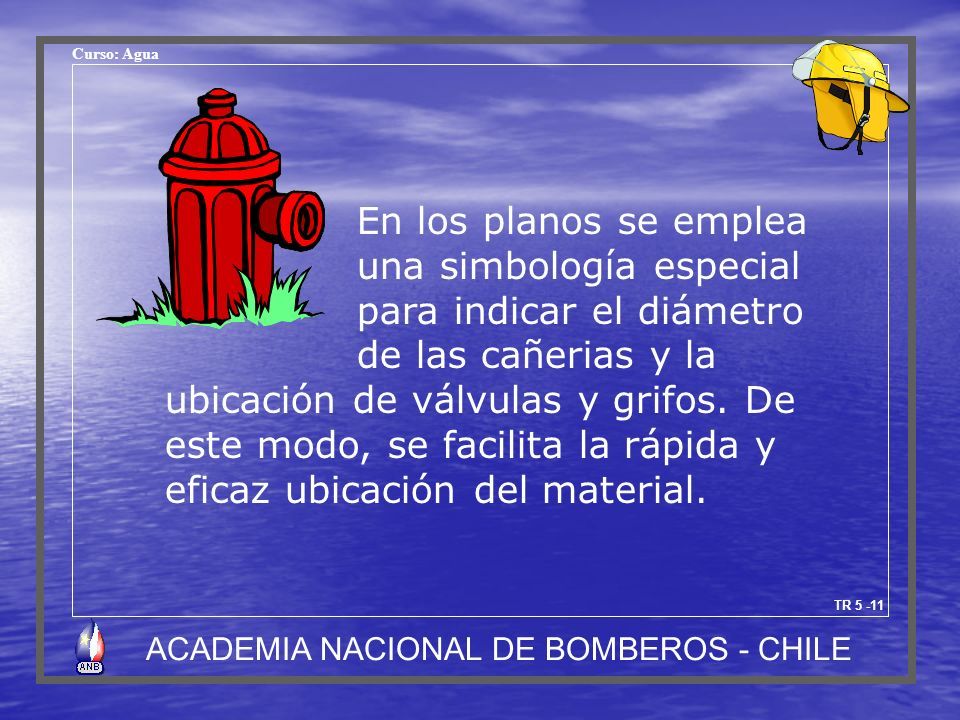 Curso: Agua

En los planos se emplea una simbología especial para indicar el diámetro de las cañerias y la ubicación de válvulas y grifos. De este modo, se facilita la rápida y eficaz ubicación del material.

TR 5 -11

ANB

ACADEMIA NACIONAL DE BOMBEROS - CHILE